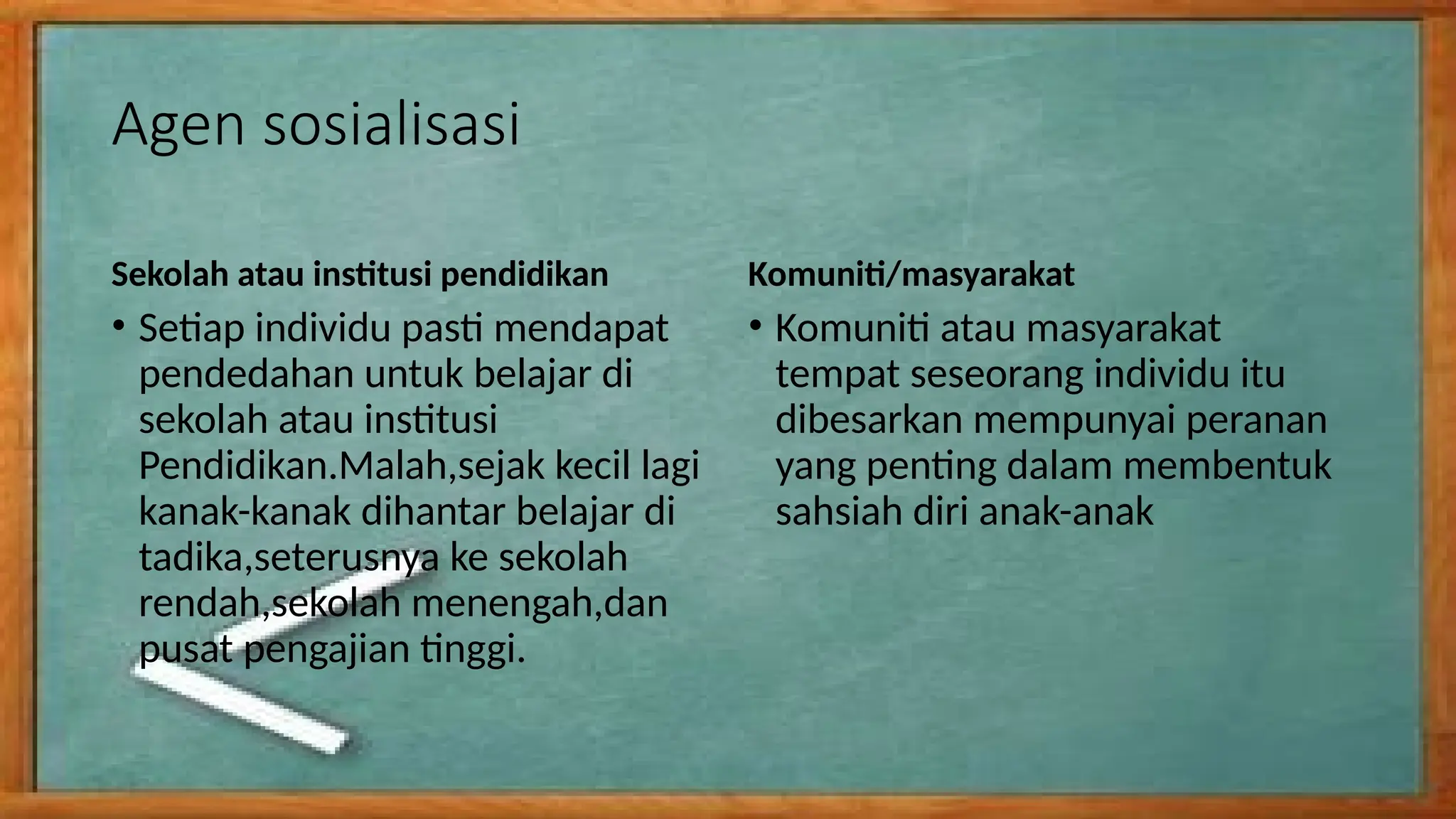 Agen sosialisasi

Sekolah atau institusi pendidikan

• Setiap individu pasti mendapat pendedahan untuk belajar di sekolah atau institusi Pendidikan.Malah,sejak kecil lagi kanak-kanak dihantar belajar di tadika,seterusnya ke sekolah rendah,sekolah menengah,dan pusat pengajian tinggi.

Komuniti/masyarakat

• Komuniti atau masyarakat tempat seseorang individu itu dibesarkan mempunyai peranan yang penting dalam membentuk sahsiah diri anak-anak